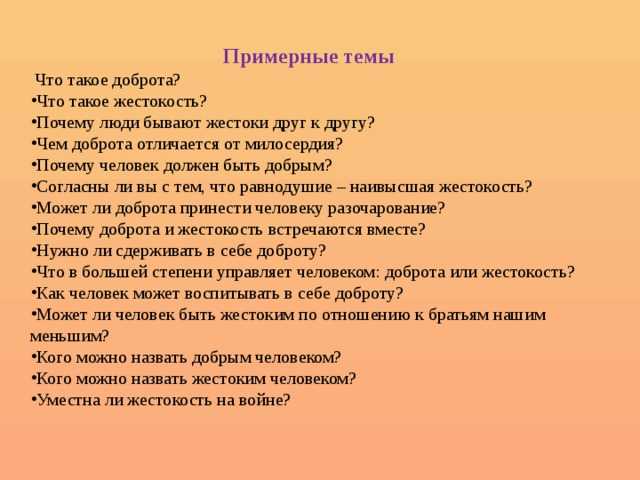 Примерные темы

Что такое доброта?
•Что такое жестокость?
•Почему люди бывают жестоки друг к другу?
•Чем доброта отличается от милосердия?
•Почему человек должен быть добрым?
•Согласны ли вы с тем, что равнодушие – наивысшая жестокость?
•Может ли доброта принести человеку разочарование?
•Почему доброта и жестокость встречаются вместе?
•Нужно ли сдерживать в себе доброту?
•Что в большей степени управляет человеком: доброта или жестокость?
•Как человек может воспитывать в себе доброту?
•Может ли человек быть жестоким по отношению к братьям нашим меньшим?
•Кого можно назвать добрым человеком?
•Кого можно назвать жестоким человеком?
•Уместна ли жестокость на войне?